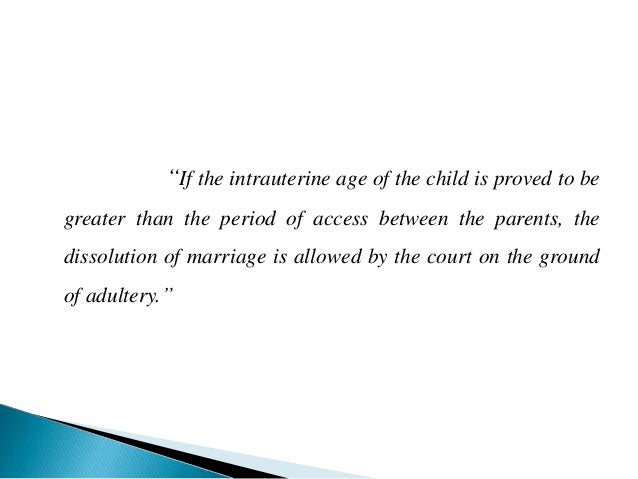 “If the intrauterine age of the child is proved to be greater than the period of access between the parents, the dissolution of marriage is allowed by the court on the ground of adultery.”